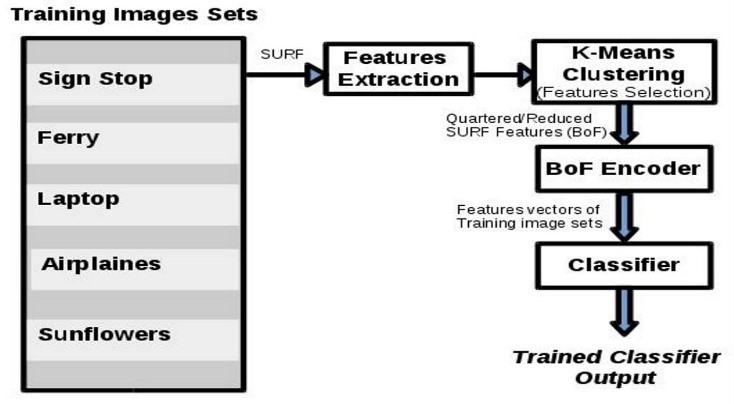 Training Images Sets

Sign Stop

Ferry

Laptop

Airplaines

Sunflowers

SURF

Features Extraction

K-Means Clustering (Features Selection)

Quartered/Reduced SURF Features (BoF)

BoF Encoder

Features vectors of Training image sets

Classifier

Trained Classifier Output